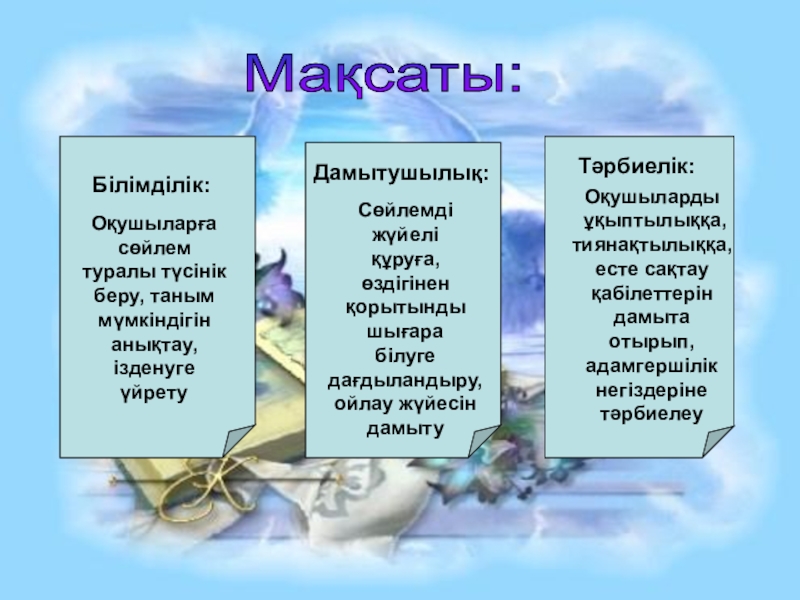 Мақсаты:

Білімділік:

Оқушыларға сөйлем туралы түсінік беру, таным мүмкіндігін анықтау, ізденуге үйрету

Дамытушылық:

Сөйлемді жүйелі құруға, өздігінен қорытынды шығара білуге дағдыландыру, ойлау жүйесін дамыту

Тәрбиелік:

Оқушыларды ұқыптылыққа, тиянақтылыққа, есте сақтау қабілеттерін дамыта отырып, адамгершілік негіздеріне тәрбиелеу